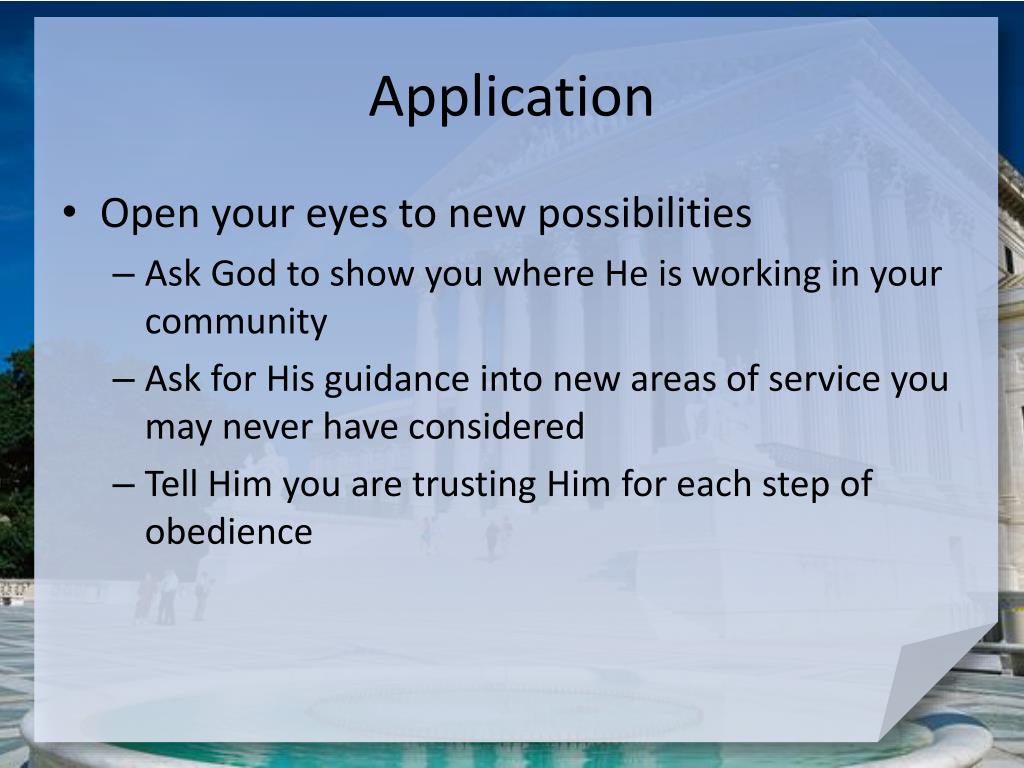 Application

• Open your eyes to new possibilities
– Ask God to show you where He is working in your community
– Ask for His guidance into new areas of service you may never have considered
– Tell Him you are trusting Him for each step of obedience